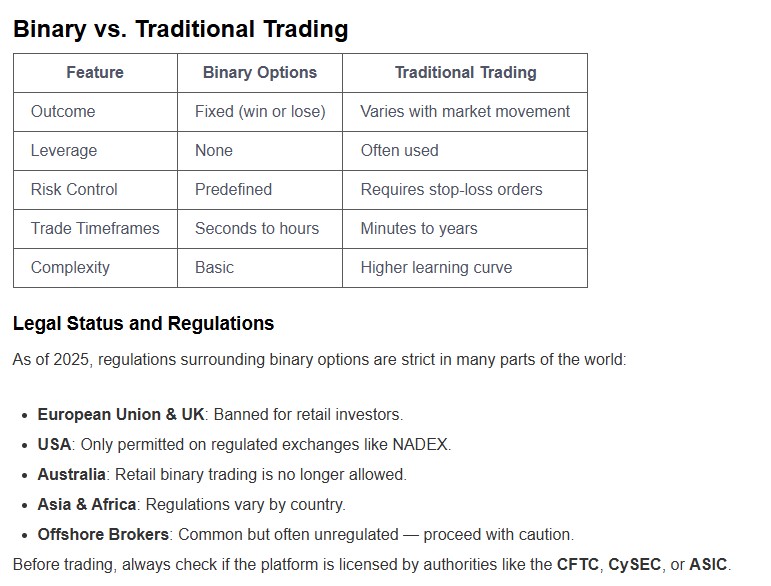 Binary vs. Traditional Trading

| Feature | Binary Options | Traditional Trading |
|---|---|---|
| Outcome | Fixed (win or lose) | Varies with market movement |
| Leverage | None | Often used |
| Risk Control | Predefined | Requires stop-loss orders |
| Trade Timeframes | Seconds to hours | Minutes to years |
| Complexity | Basic | Higher learning curve |

Legal Status and Regulations

As of 2025, regulations surrounding binary options are strict in many parts of the world:

- European Union & UK: Banned for retail investors.
- USA: Only permitted on regulated exchanges like NADEX.
- Australia: Retail binary trading is no longer allowed.
- Asia & Africa: Regulations vary by country.
- Offshore Brokers: Common but often unregulated — proceed with caution.

Before trading, always check if the platform is licensed by authorities like the CFTC, CySEC, or ASIC.